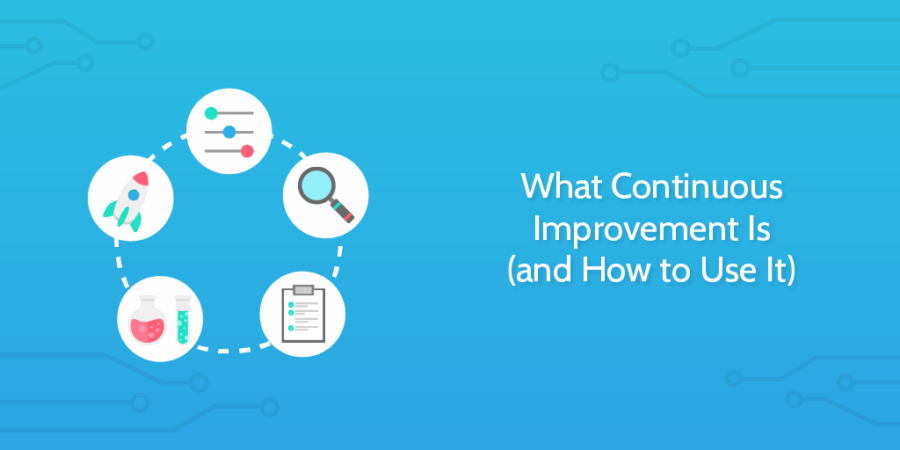 What Continuous Improvement Is (and How to Use It)